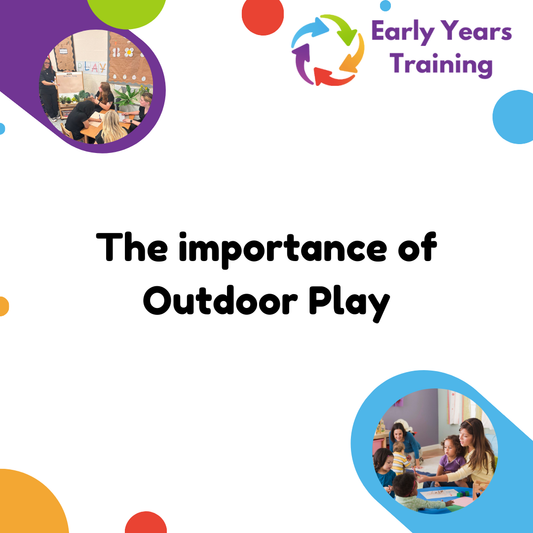 Early Years Training

PLAY

The importance of Outdoor Play